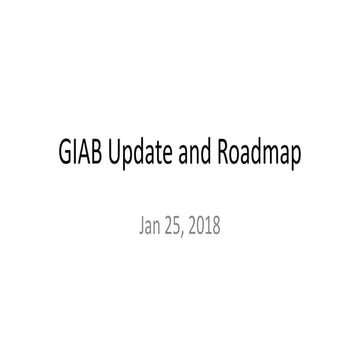 GIAB Update and Roadmap

Jan 25, 2018